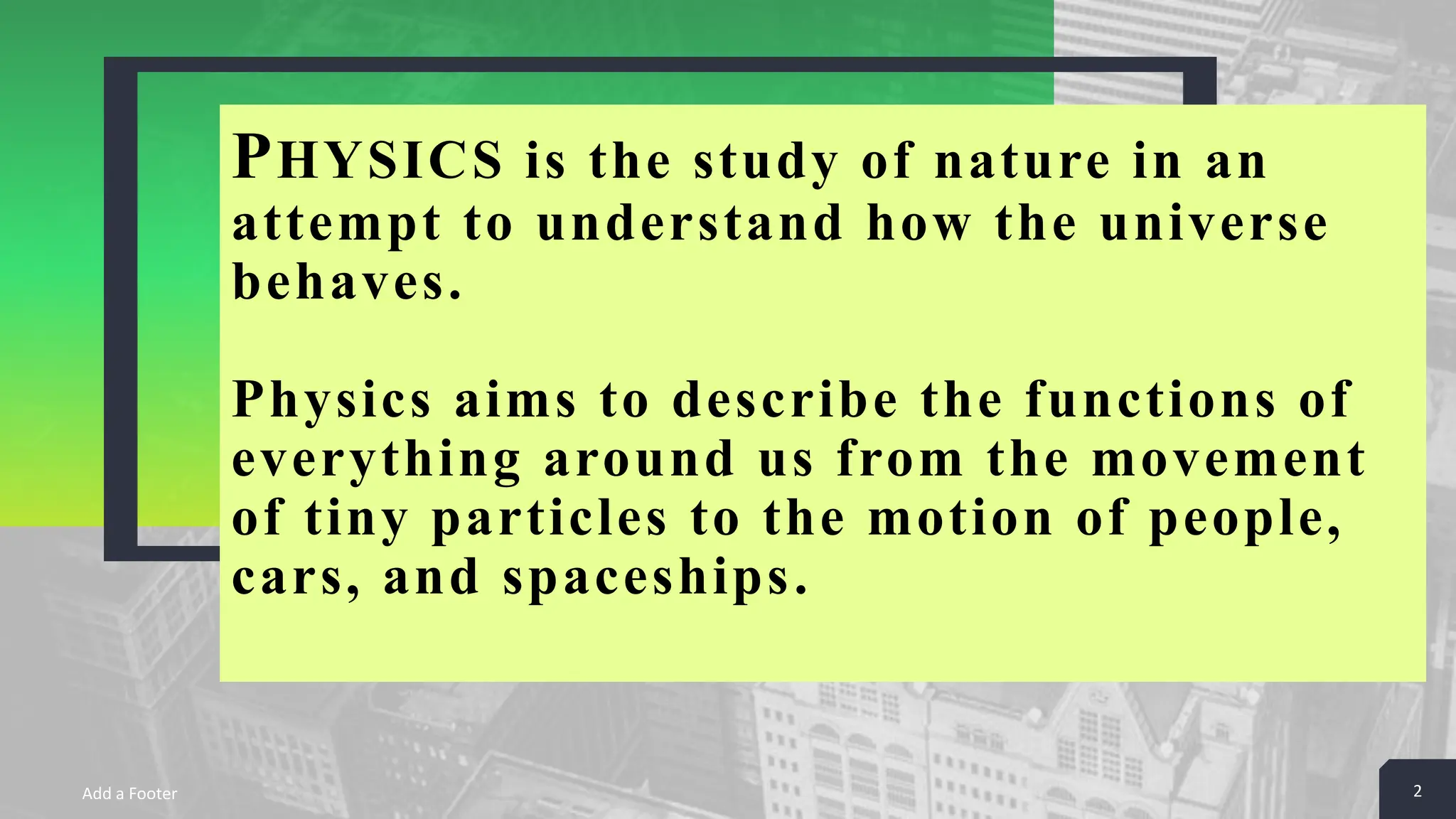 PHYSICS is the study of nature in an attempt to understand how the universe behaves.

Physics aims to describe the functions of everything around us from the movement of tiny particles to the motion of people, cars, and spaceships.

Add a Footer

2